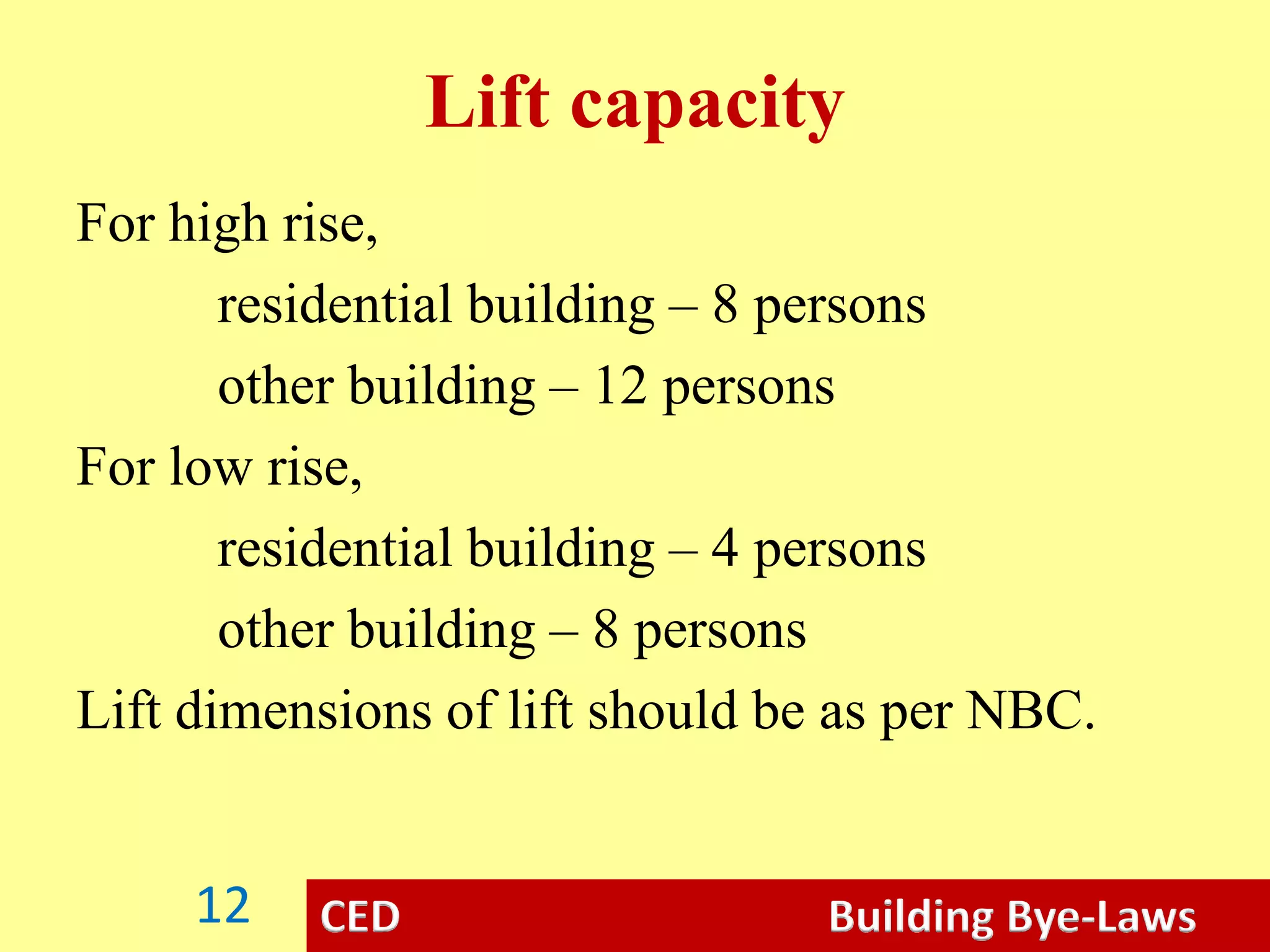 Lift capacity

For high rise,
residential building – 8 persons
other building – 12 persons
For low rise,
residential building – 4 persons
other building – 8 persons
Lift dimensions of lift should be as per NBC.

12 CED Building Bye-Laws